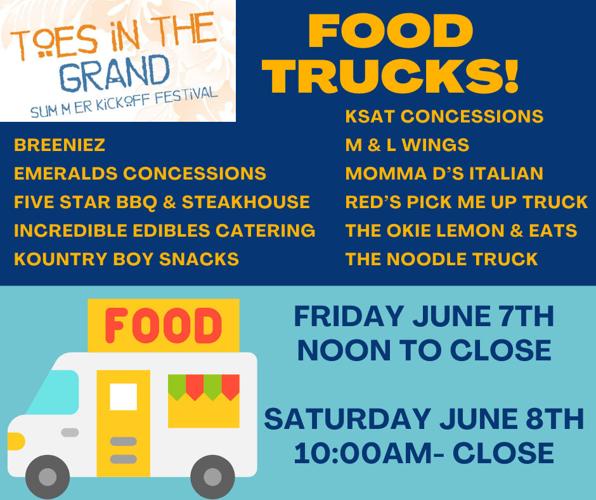 TOES IN THE GRAND
SUMMER KICKOFF FESTIVAL

FOOD TRUCKS!

BREENIEZ
EMERALDS CONCESSIONS
FIVE STAR BBQ & STEAKHOUSE
INCREDIBLE EDIBLES CATERING
KOUNTRY BOY SNACKS

KSAT CONCESSIONS
M & L WINGS
MOMMA D'S ITALIAN
RED'S PICK ME UP TRUCK
THE OKIE LEMON & EATS
THE NOODLE TRUCK

FOOD

FRIDAY JUNE 7TH
NOON TO CLOSE

SATURDAY JUNE 8TH
10:00AM- CLOSE